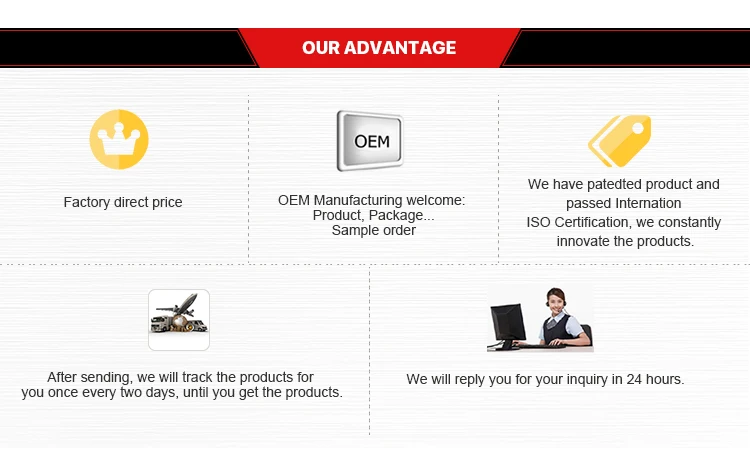 OUR ADVANTAGE

Factory direct price

OEM

OEM Manufacturing welcome:
Product, Package...
Sample order

We have patedted product and passed Internation ISO Certification, we constantly innovate the products.

After sending, we will track the products for you once every two days, until you get the products.

We will reply you for your inquiry in 24 hours.